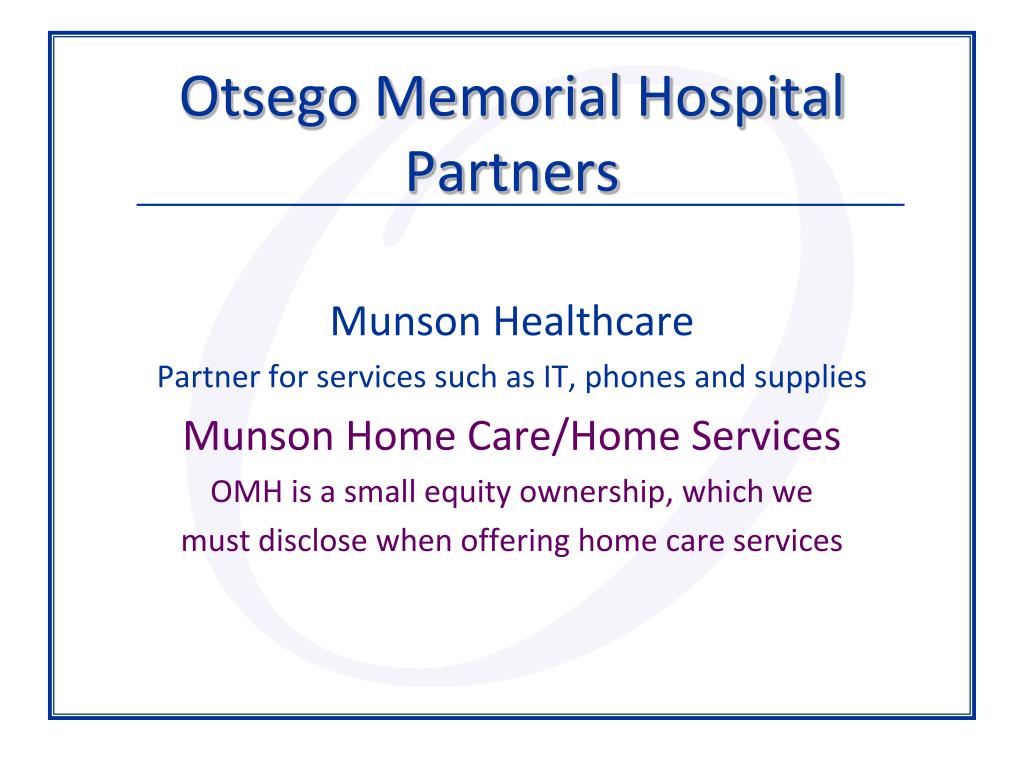 Otsego Memorial Hospital Partners

Munson Healthcare
Partner for services such as IT, phones and supplies

Munson Home Care/Home Services
OMH is a small equity ownership, which we must disclose when offering home care services